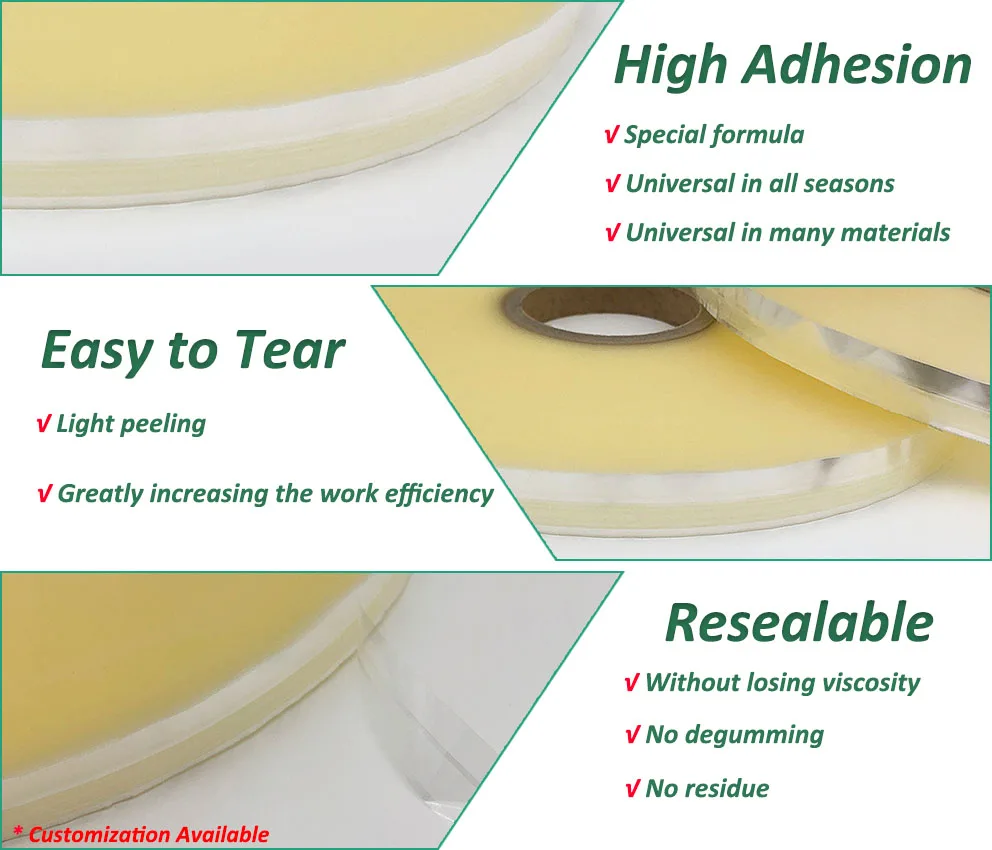 High Adhesion

√ Special formula

√ Universal in all seasons

√ Universal in many materials

Easy to Tear

√ Light peeling

√ Greatly increasing the work efficiency

Resealable

√ Without losing viscosity

√ No degumming

√ No residue

* Customization Available